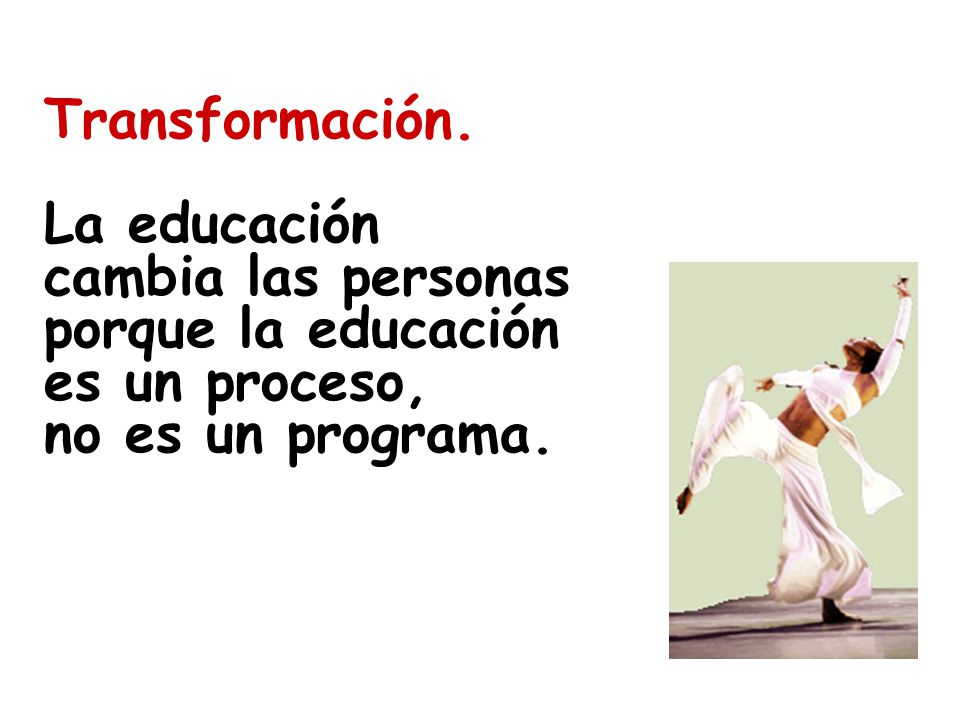 Transformación.

La educación cambia las personas porque la educación es un proceso, no es un programa.